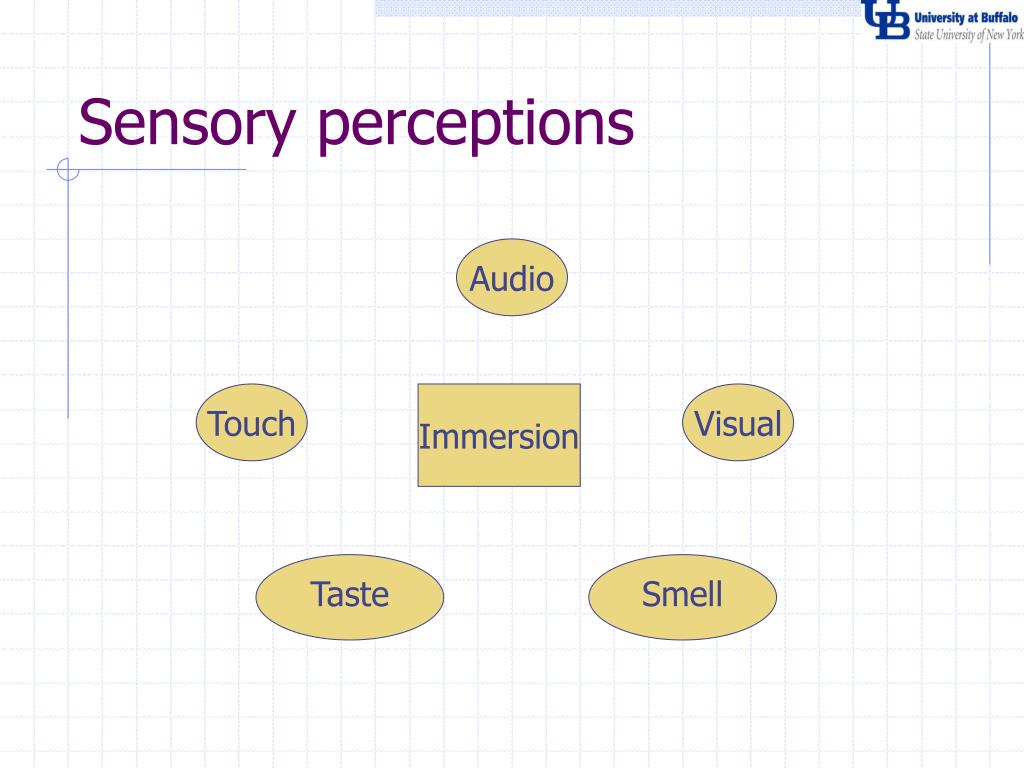 UB University at Buffalo
State University of New York

Sensory perceptions

Audio

Touch

Immersion

Visual

Taste

Smell